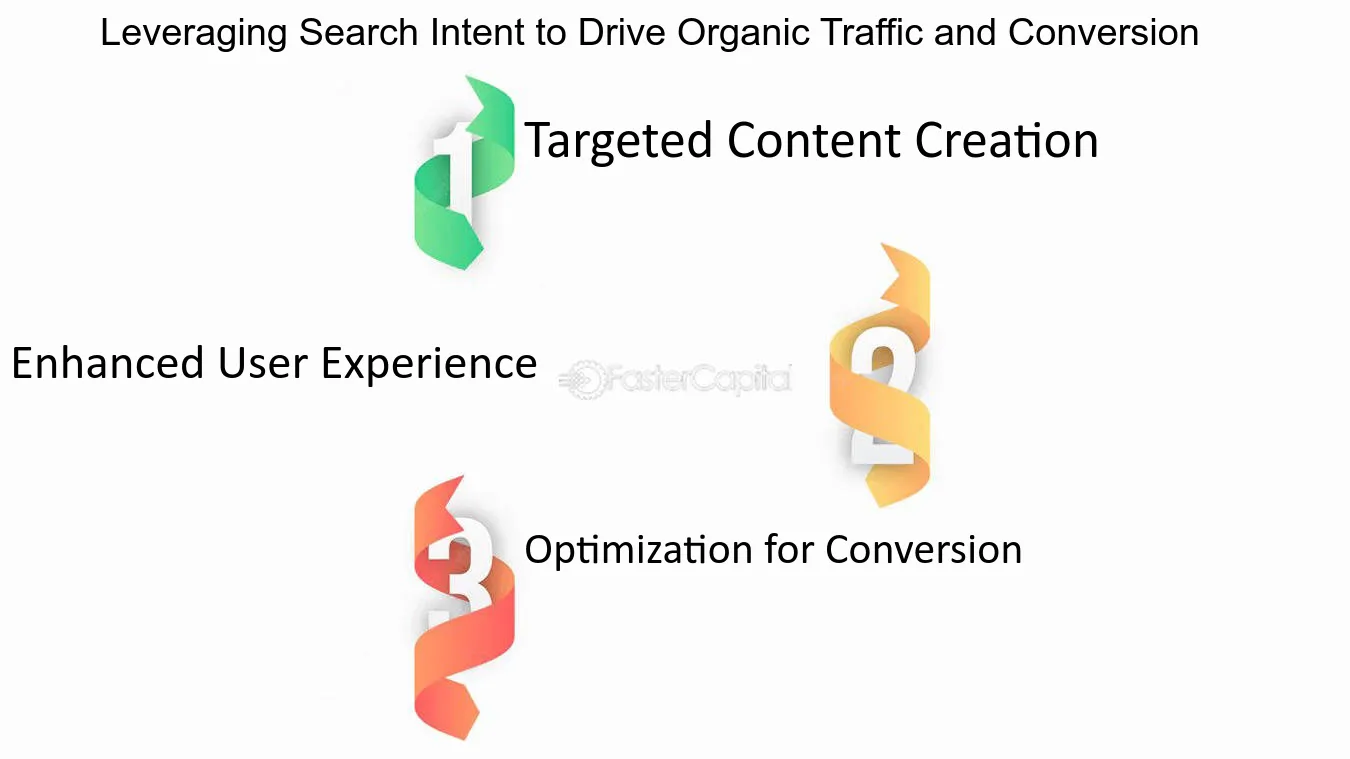 Leveraging Search Intent to Drive Organic Traffic and Conversion

1

Targeted Content Creation

Enhanced User Experience

FasterCapital

2

3

Optimization for Conversion